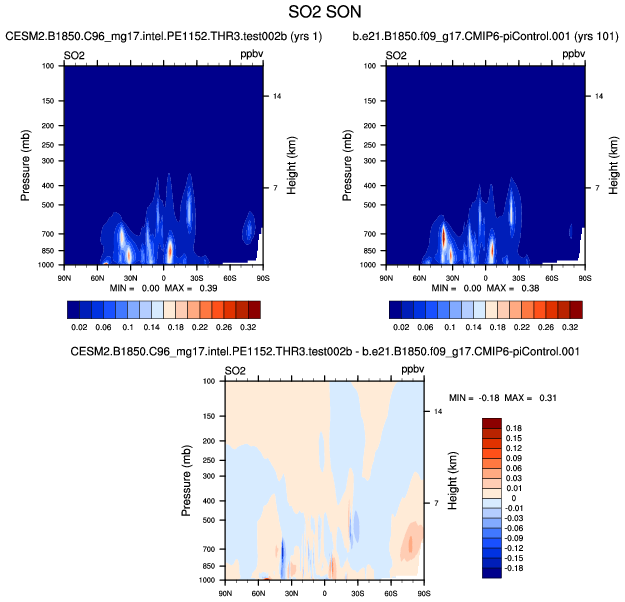 SO2 SON

CESM2.B1850.C96_mg17.intel.PE1152.THR3.test002b (yrs 1)

SO2 ppbv

Pressure (mb)
100
150
200
250
300
400
500
700
850
1000

Height (km)
14
7

90N 60N 30N 0 30S 60S 90S

MIN = 0.00 MAX = 0.39

0.02 0.06 0.1 0.14 0.18 0.22 0.26 0.32

b.e21.B1850.f09_g17.CMIP6-piControl.001 (yrs 101)

SO2 ppbv

Pressure (mb)
100
150
200
250
300
400
500
700
850
1000

Height (km)
14
7

90N 60N 30N 0 30S 60S 90S

MIN = 0.00 MAX = 0.38

0.02 0.06 0.1 0.14 0.18 0.22 0.26 0.32

CESM2.B1850.C96_mg17.intel.PE1152.THR3.test002b - b.e21.B1850.f09_g17.CMIP6-piControl.001

SO2 ppbv

Pressure (mb)
100
150
200
250
300
400
500
700
850
1000

Height (km)
14
7

90N 60N 30N 0 30S 60S 90S

MIN = -0.18 MAX = 0.31

0.18
0.15
0.12
0.09
0.06
0.03
0.01
0
-0.01
-0.03
-0.06
-0.09
-0.12
-0.15
-0.18